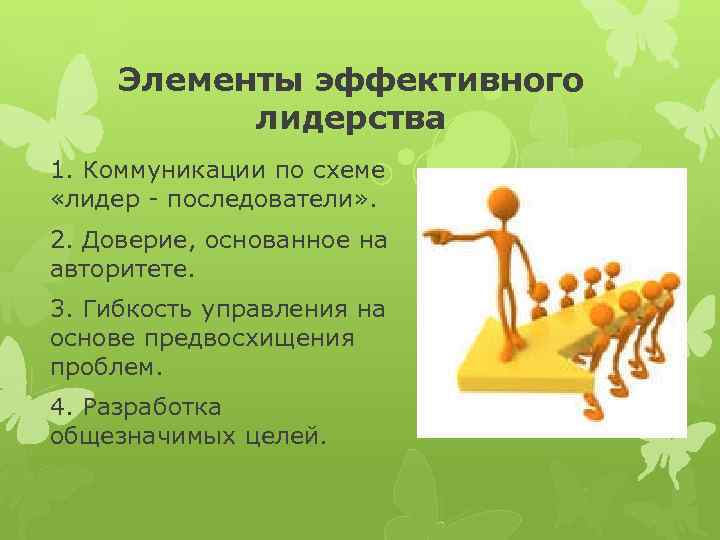 Элементы эффективного лидерства

1. Коммуникации по схеме «лидер - последователи».

2. Доверие, основанное на авторитете.

3. Гибкость управления на основе предвосхищения проблем.

4. Разработка общезначимых целей.